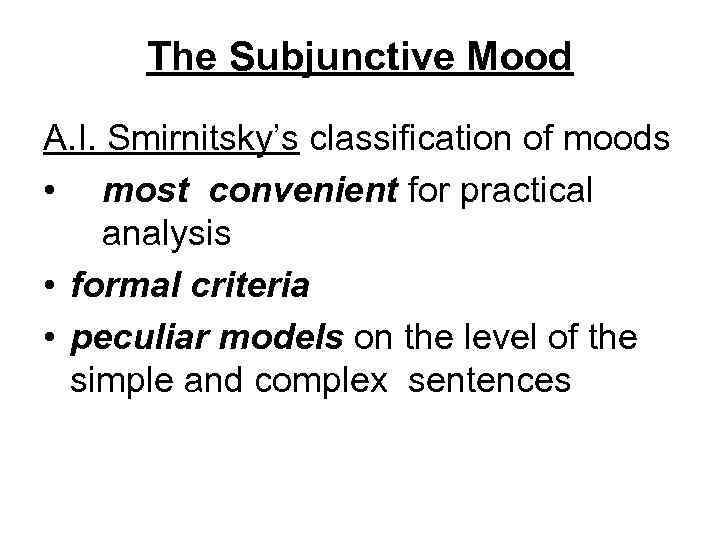 The Subjunctive Mood

A.I. Smirnitsky's classification of moods

• most convenient for practical analysis

• formal criteria

• peculiar models on the level of the simple and complex sentences